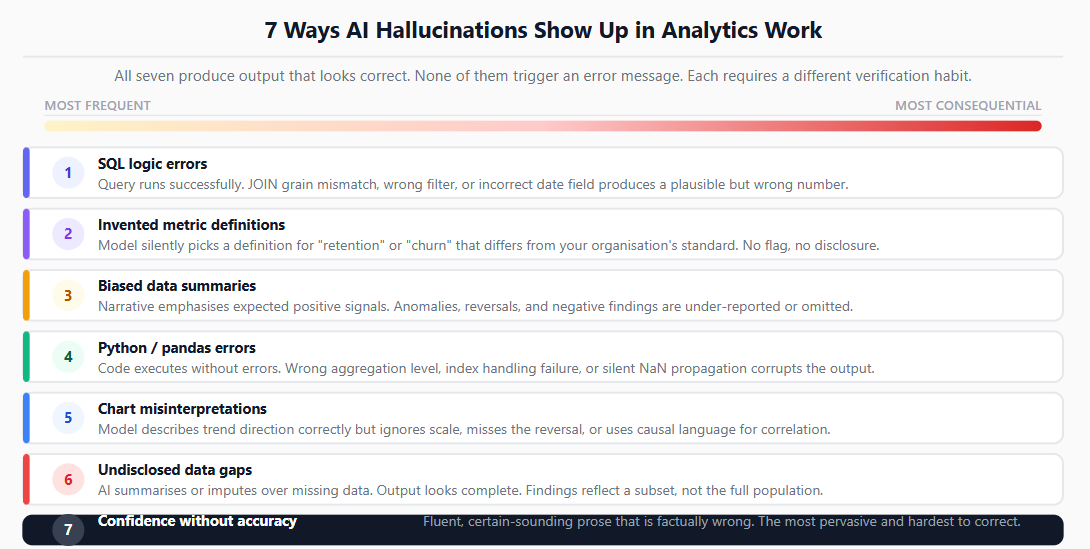 7 Ways AI Hallucinations Show Up in Analytics Work

All seven produce output that looks correct. None of them trigger an error message. Each requires a different verification habit.

MOST FREQUENT

MOST CONSEQUENTIAL

1
SQL logic errors
Query runs successfully. JOIN grain mismatch, wrong filter, or incorrect date field produces a plausible but wrong number.

2
Invented metric definitions
Model silently picks a definition for "retention" or "churn" that differs from your organisation's standard. No flag, no disclosure.

3
Biased data summaries
Narrative emphasises expected positive signals. Anomalies, reversals, and negative findings are under-reported or omitted.

4
Python / pandas errors
Code executes without errors. Wrong aggregation level, index handling failure, or silent NaN propagation corrupts the output.

5
Chart misinterpretations
Model describes trend direction correctly but ignores scale, misses the reversal, or uses causal language for correlation.

6
Undisclosed data gaps
AI summarises or imputes over missing data. Output looks complete. Findings reflect a subset, not the full population.

7
Confidence without accuracy
Fluent, certain-sounding prose that is factually wrong. The most pervasive and hardest to correct.